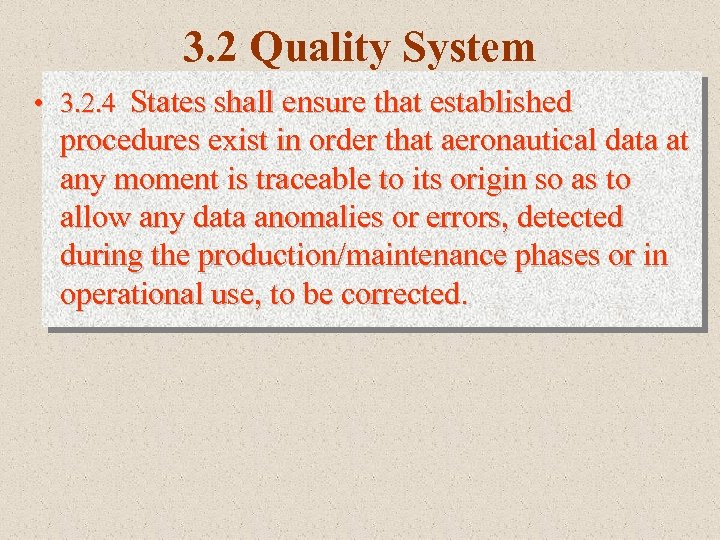 3.2 Quality System

• 3.2.4 States shall ensure that established procedures exist in order that aeronautical data at any moment is traceable to its origin so as to allow any data anomalies or errors, detected during the production/maintenance phases or in operational use, to be corrected.